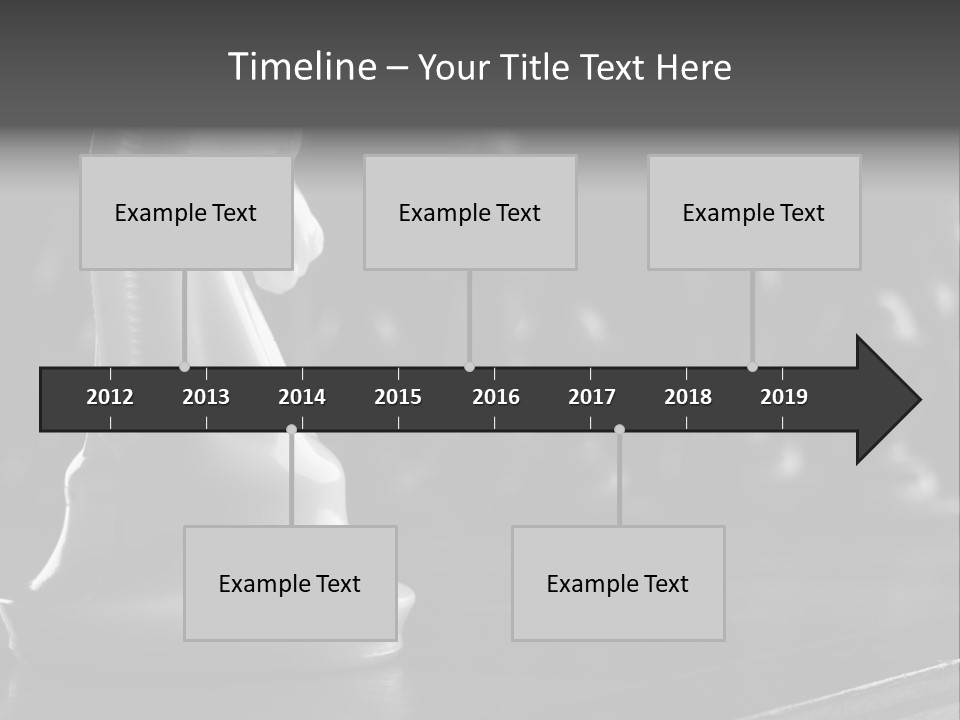 Timeline – Your Title Text Here

Example Text

Example Text

Example Text

2012
2013
2014
2015
2016
2017
2018
2019

Example Text

Example Text